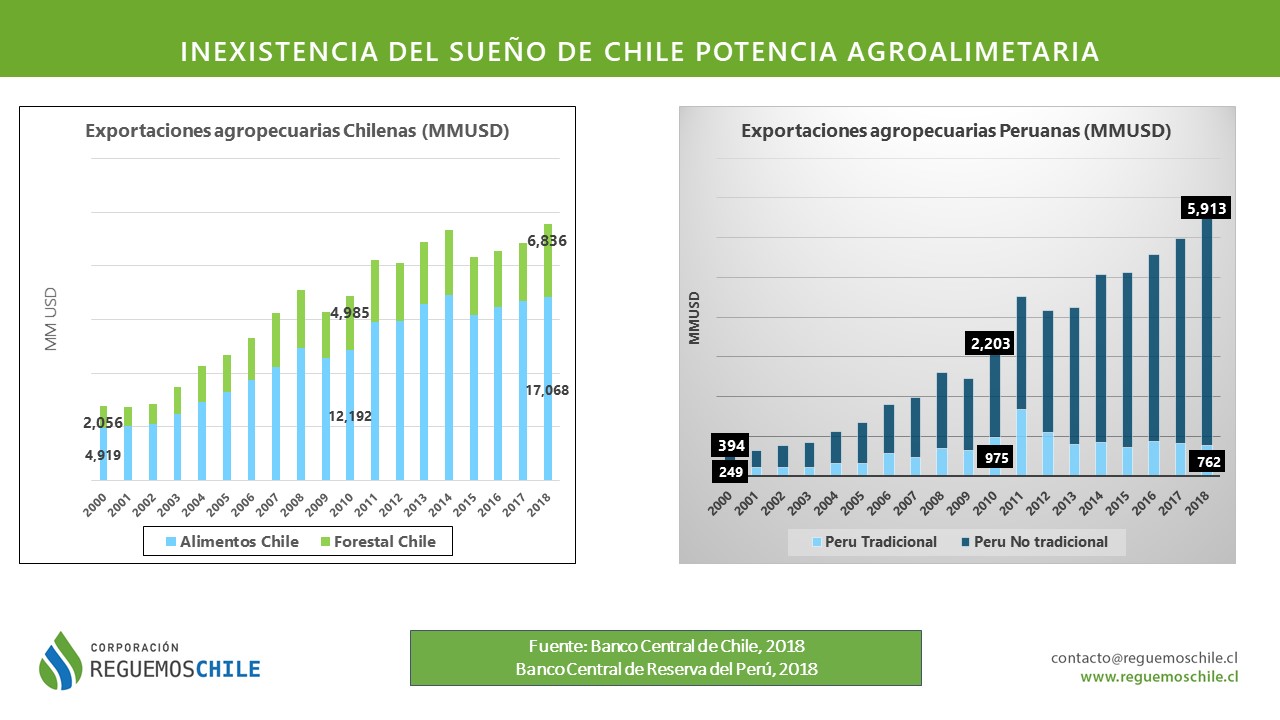 INEXISTENCIA DEL SUEÑO DE CHILE POTENCIA AGROALIMETARIA

Exportaciones agropecuarias Chilenas (MMUSD)

MM USD

2,056
4,919
4,985
12,192
6,836
17,068

2000 2001 2002 2003 2004 2005 2006 2007 2008 2009 2010 2011 2012 2013 2014 2015 2016 2017 2018

Alimentos Chile Forestal Chile

Exportaciones agropecuarias Peruanas (MMUSD)

MMUSD

394
249
2,203
975
5,913
762

2000 2001 2002 2003 2004 2005 2006 2007 2008 2009 2010 2011 2012 2013 2014 2015 2016 2017 2018

Peru Tradicional Peru No tradicional

CORPORACIÓN
REGUEMOSCHILE

Fuente: Banco Central de Chile, 2018
Banco Central de Reserva del Perú, 2018

contacto@reguemoschile.cl
www.reguemoschile.cl